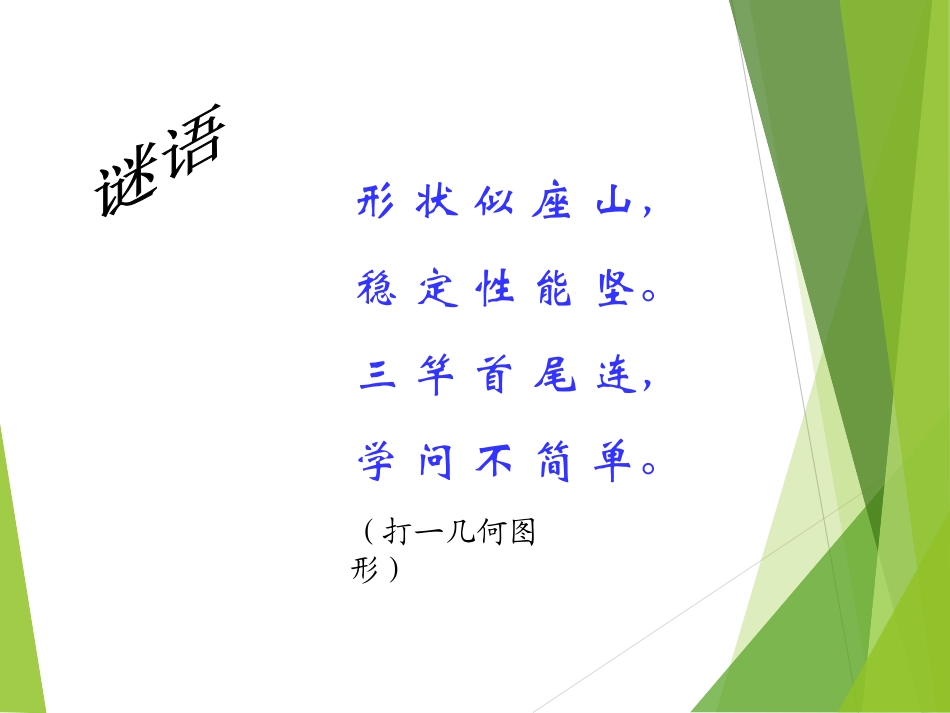 谜语

形状似座山，

稳定性能坚。

三竿首尾连，

学问不简单。

（打一几何图形）